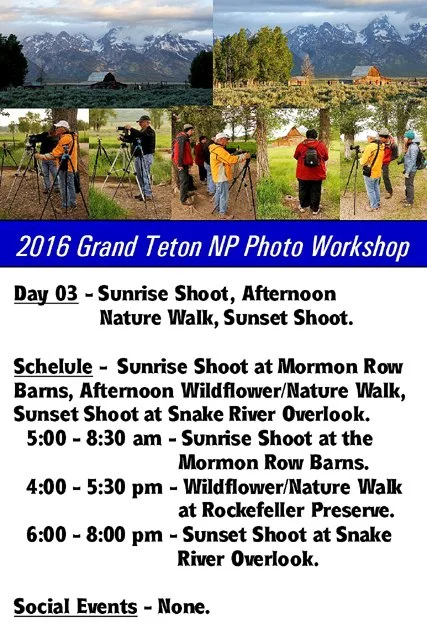 2016 Grand Teton NP Photo Workshop

Day 03 - Sunrise Shoot, Afternoon Nature Walk, Sunset Shoot.

Schelule - Sunrise Shoot at Mormon Row Barns, Afternoon Wildflower/Nature Walk, Sunset Shoot at Snake River Overlook.
5:00 - 8:30 am - Sunrise Shoot at the Mormon Row Barns.
4:00 - 5:30 pm - Wildflower/Nature Walk at Rockefeller Preserve.
6:00 - 8:00 pm - Sunset Shoot at Snake River Overlook.

Social Events - None.